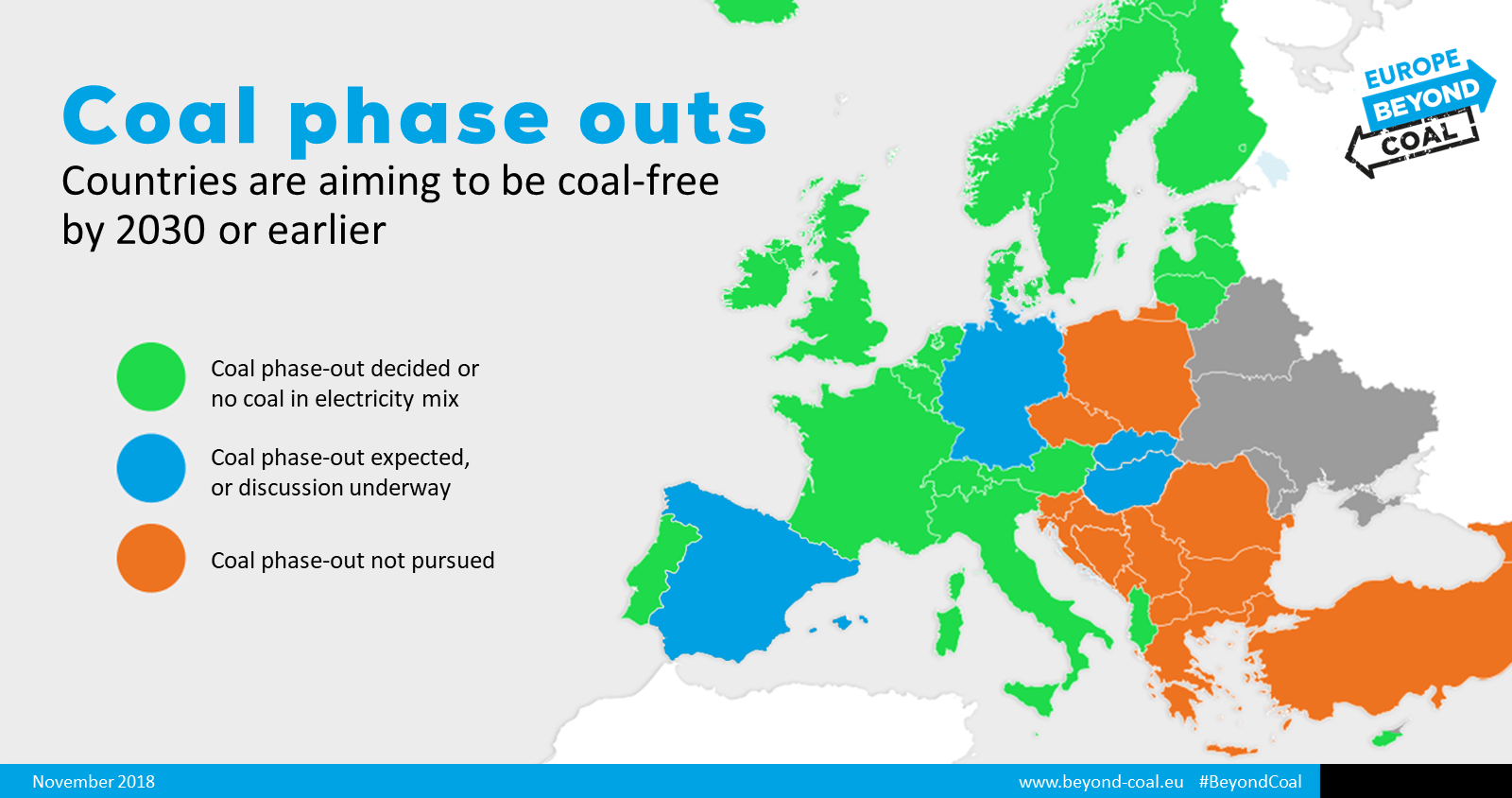 Coal phase outs
Countries are aiming to be coal-free by 2030 or earlier

EUROPE BEYOND COAL

Coal phase-out decided or no coal in electricity mix

Coal phase-out expected, or discussion underway

Coal phase-out not pursued

November 2018

www.beyond-coal.eu #BeyondCoal